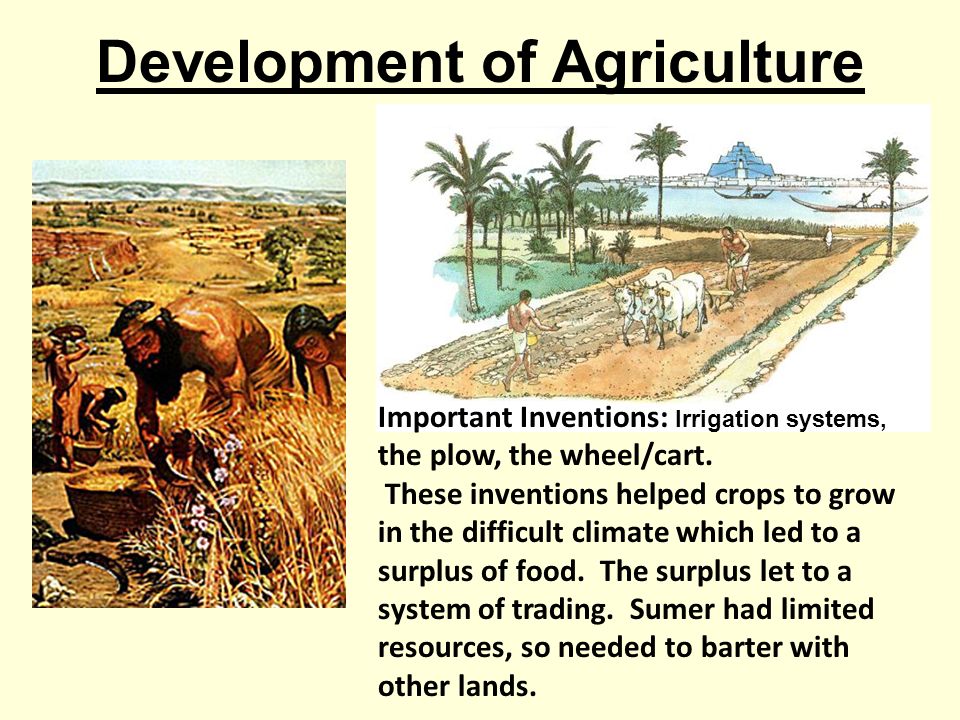 Development of Agriculture

Important Inventions: Irrigation systems, the plow, the wheel/cart.

These inventions helped crops to grow in the difficult climate which led to a surplus of food. The surplus let to a system of trading. Sumer had limited resources, so needed to barter with other lands.